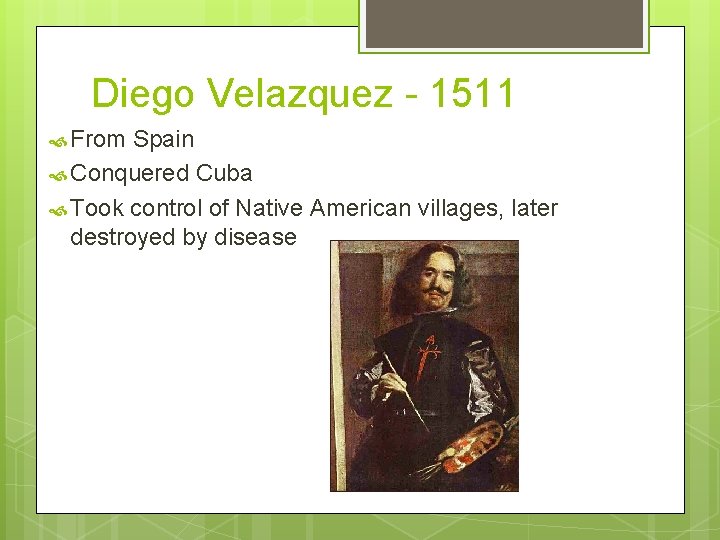 Diego Velazquez - 1511

From Spain

Conquered Cuba

Took control of Native American villages, later destroyed by disease